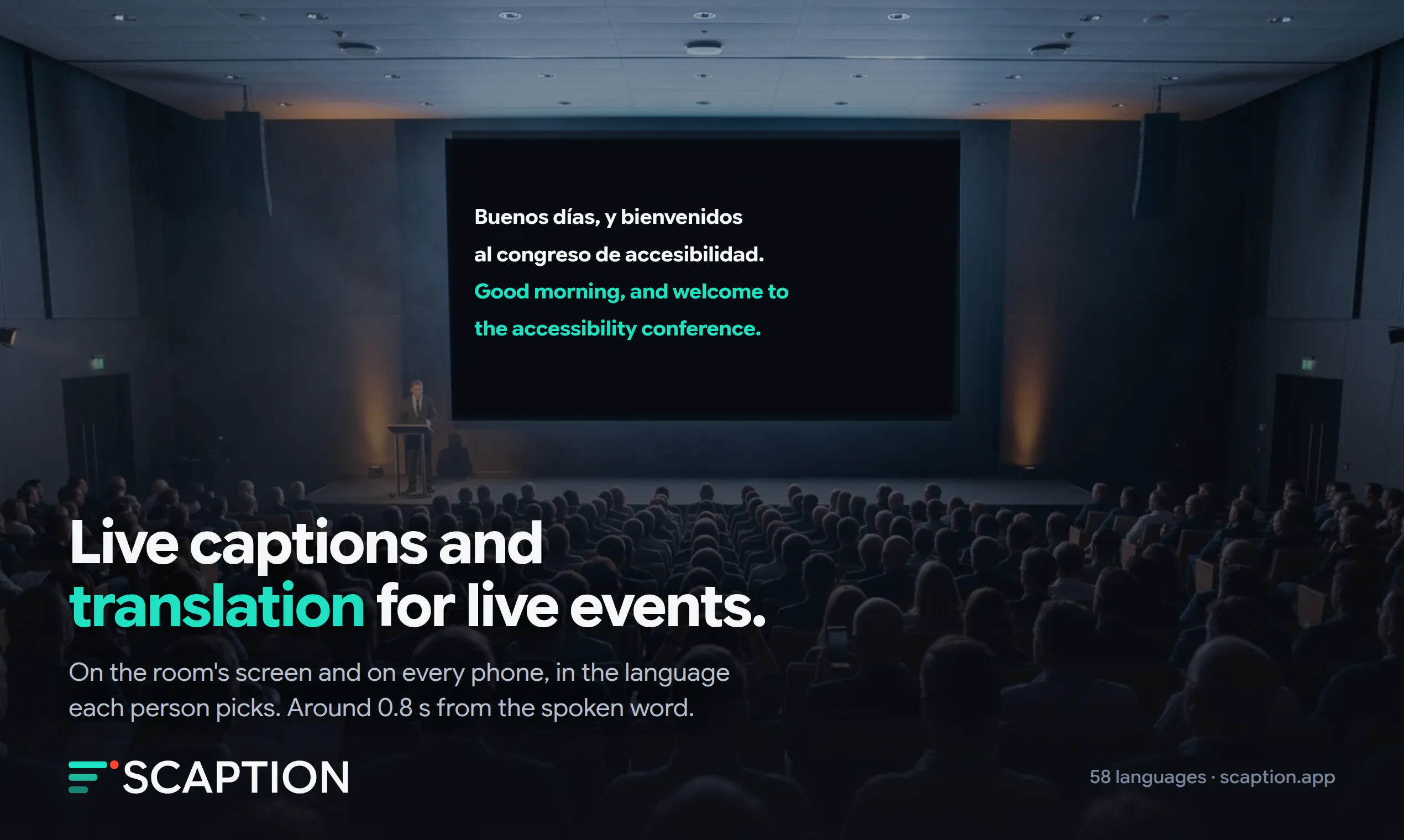 Buenos días, y bienvenidos
al congreso de accesibilidad.
Good morning, and welcome to
the accessibility conference.

Live captions and translation for live events.

On the room's screen and on every phone, in the language each person picks. Around 0.8 s from the spoken word.

SCAPTION

58 languages · scaption.app